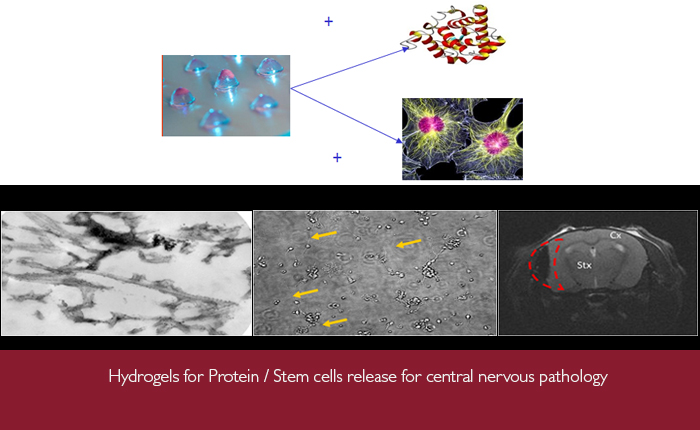 +

+

Cx

Stx

Hydrogels for Protein / Stem cells release for central nervous pathology